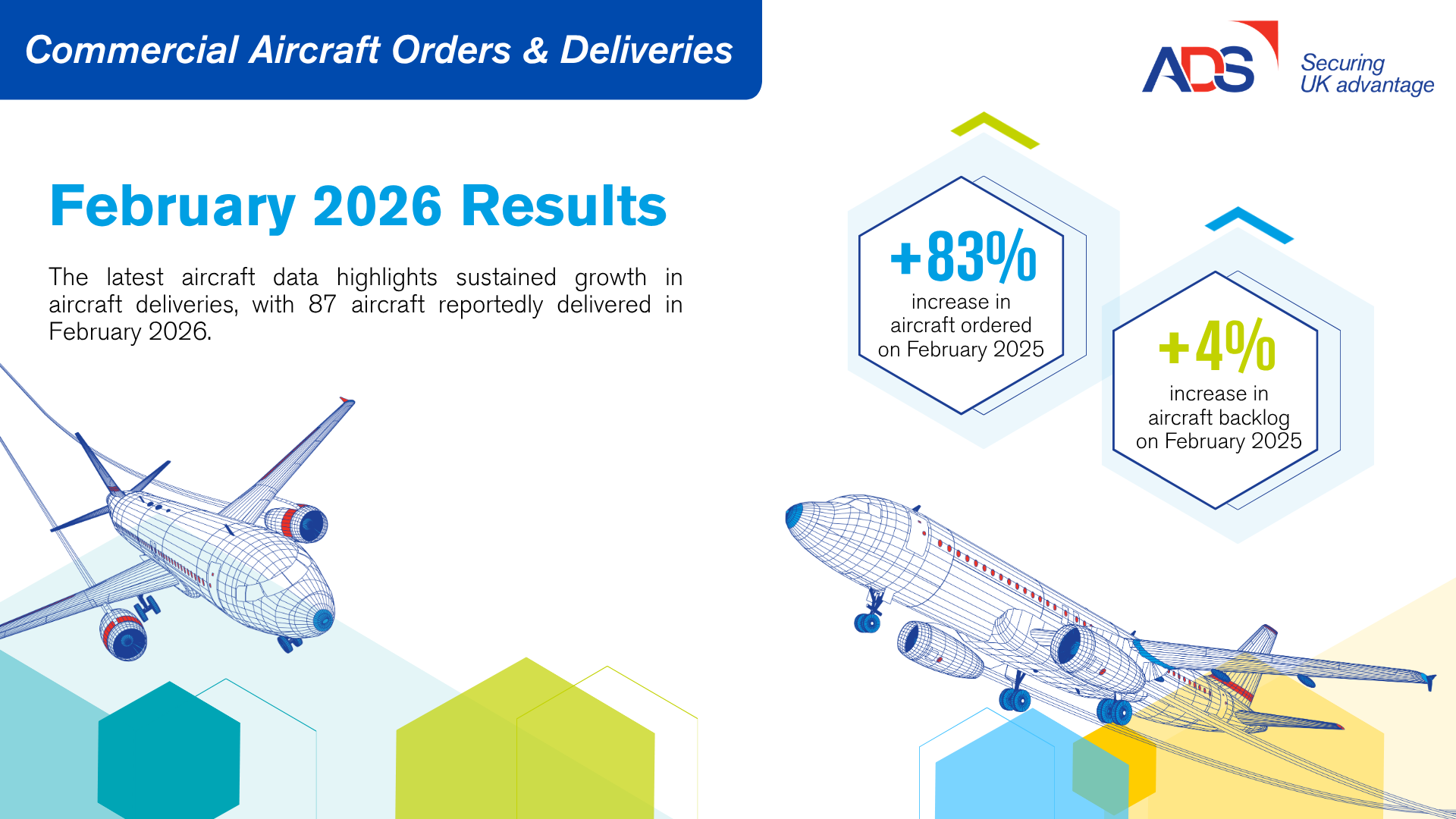 Commercial Aircraft Orders & Deliveries

ADS Securing UK advantage

February 2026 Results

The latest aircraft data highlights sustained growth in aircraft deliveries, with 87 aircraft reportedly delivered in February 2026.

+83%
increase in aircraft ordered on February 2025

+4%
increase in aircraft backlog on February 2025